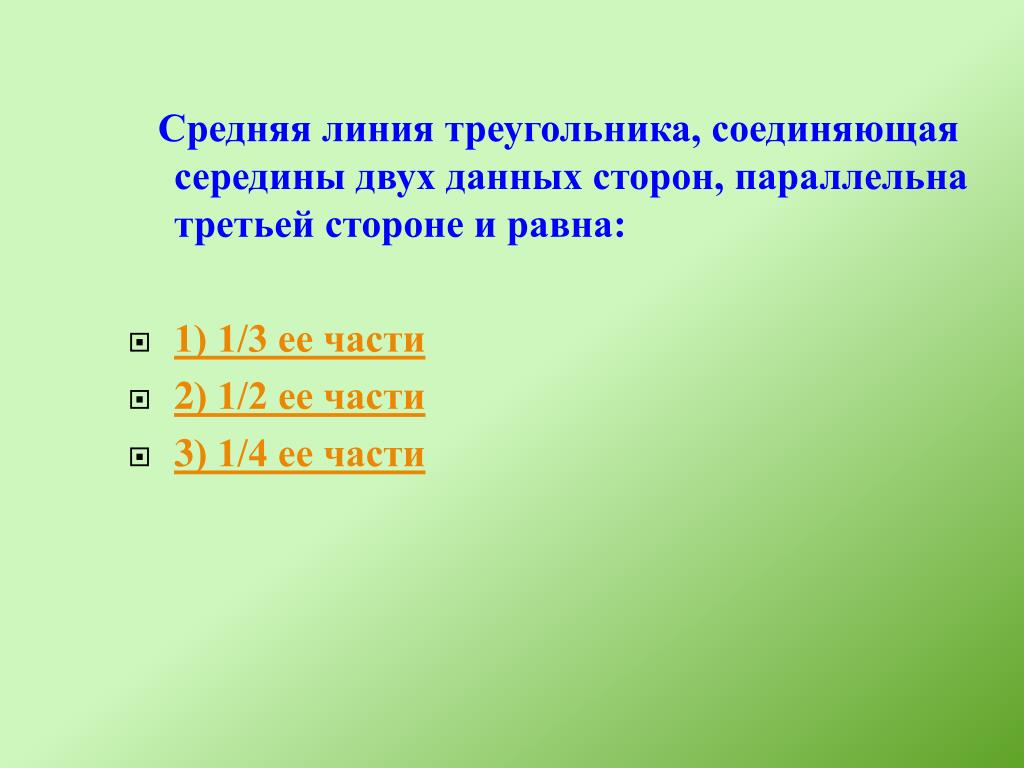 Средняя линия треугольника, соединяющая середины двух данных сторон, параллельна третьей стороне и равна:

1) 1/3 ее части
2) 1/2 ее части
3) 1/4 ее части